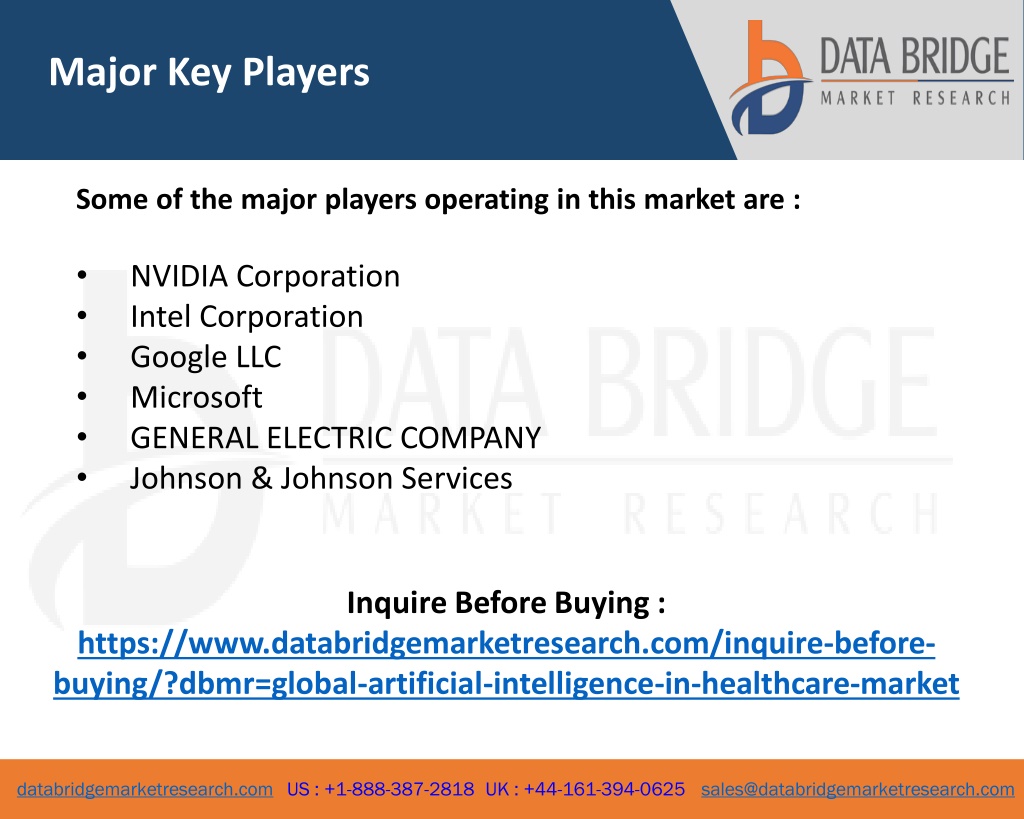 Major Key Players

DATA BRIDGE
MARKET RESEARCH

Some of the major players operating in this market are :

• NVIDIA Corporation
• Intel Corporation
• Google LLC
• Microsoft
• GENERAL ELECTRIC COMPANY
• Johnson & Johnson Services

DATA BRIDGE
MARKET RESEARCH

Inquire Before Buying :
https://www.databridgemarketresearch.com/inquire-before-buying/?dbmr=global-artificial-intelligence-in-healthcare-market

databridgemarketresearch.com US : +1-888-387-2818 UK : +44-161-394-0625 sales@databridgemarketresearch.com